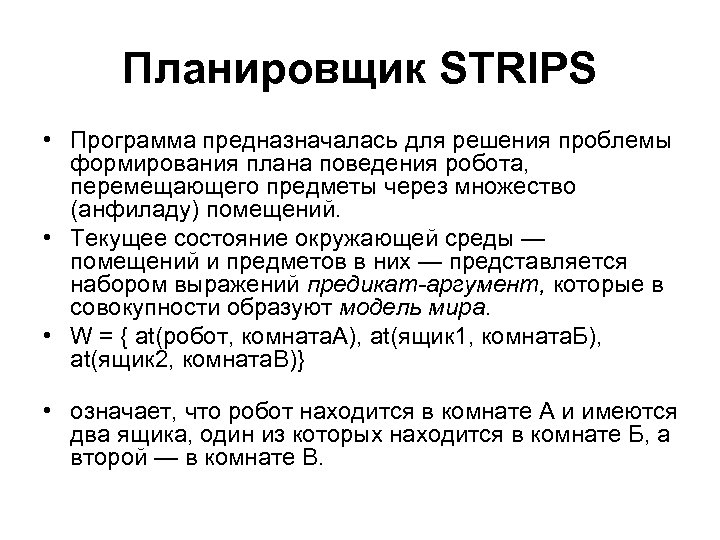 Планировщик STRIPS

• Программа предназначалась для решения проблемы формирования плана поведения робота, перемещающего предметы через множество (анфиладу) помещений.

• Текущее состояние окружающей среды — помещений и предметов в них — представляется набором выражений предикат-аргумент, которые в совокупности образуют модель мира.

• W = { at(робот, комнатаА), at(ящик1, комнатаБ), at(ящик2, комнатаВ)}

• означает, что робот находится в комнате А и имеются два ящика, один из которых находится в комнате Б, а второй — в комнате В.